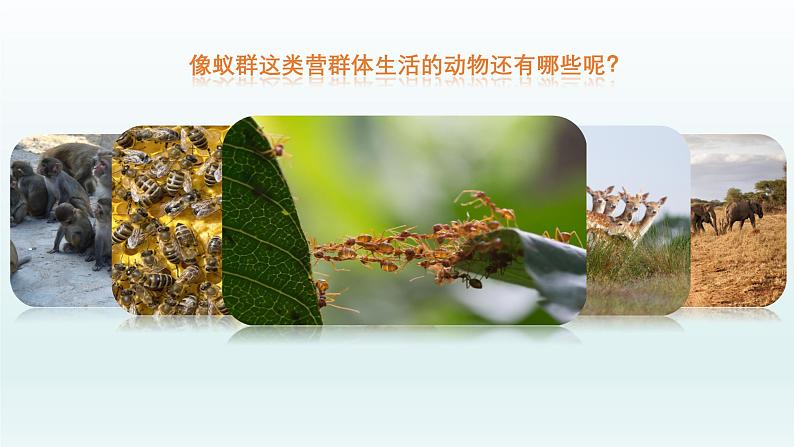 像蚁群这类营群体生活的动物还有哪些呢?